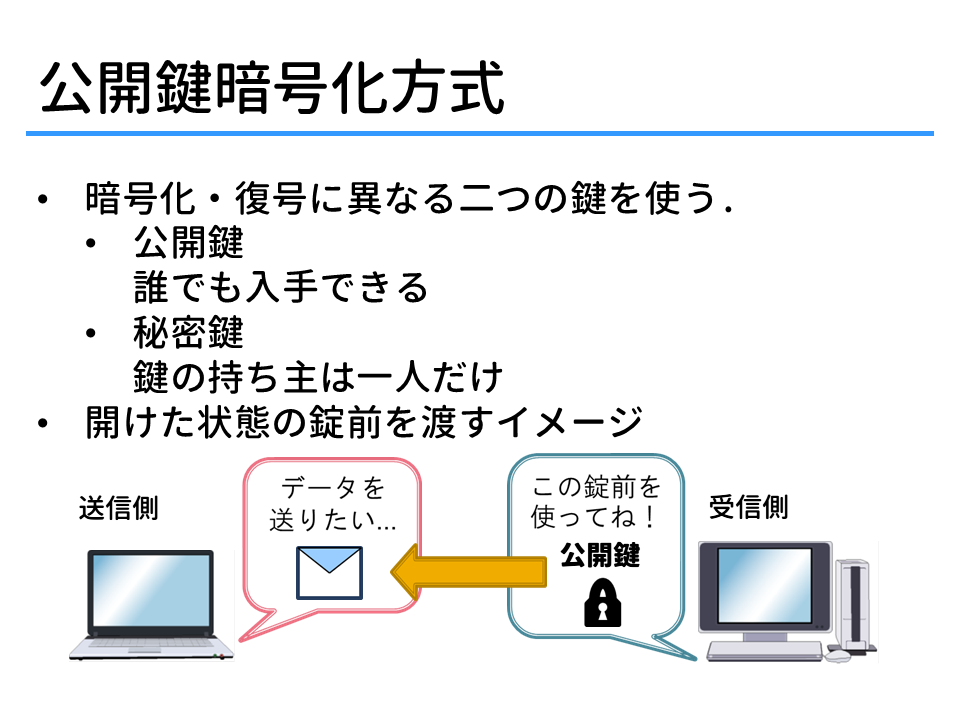 公開鍵暗号化方式

• 暗号化・復号に異なる二つの鍵を使う.
  • 公開鍵
    誰でも入手できる
  • 秘密鍵
    鍵の持ち主は一人だけ
• 開けた状態の錠前を渡すイメージ

送信側

データを送りたい...

この錠前を使ってね！

公開鍵

受信側